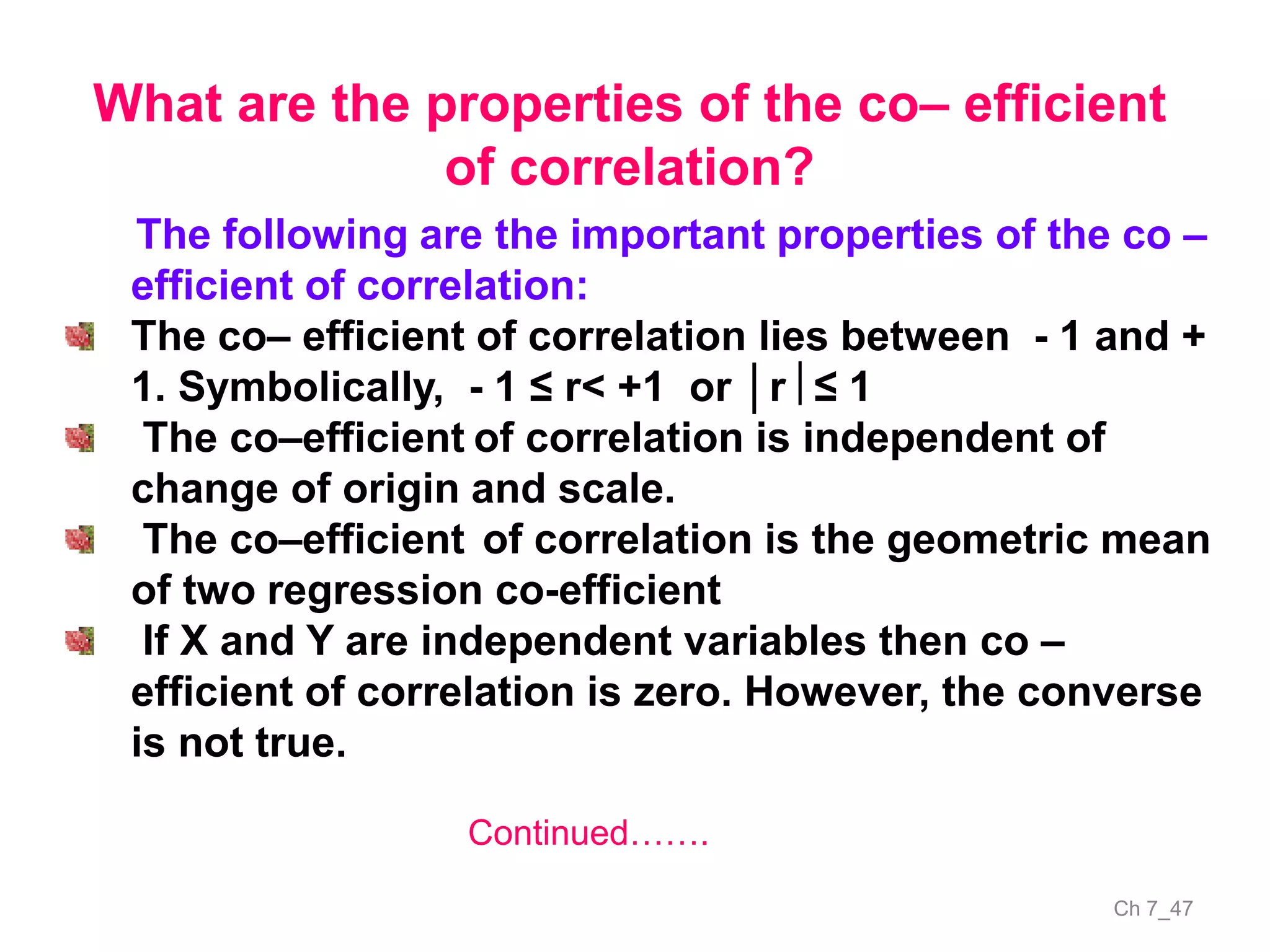 What are the properties of the co– efficient of correlation?

The following are the important properties of the co – efficient of correlation:

The co– efficient of correlation lies between - 1 and + 1. Symbolically, $-1 \leq r < +1$ or $|r| \leq 1$

The co–efficient of correlation is independent of change of origin and scale.

The co–efficient of correlation is the geometric mean of two regression co-efficient

If X and Y are independent variables then co – efficient of correlation is zero. However, the converse is not true.

Continued…….

Ch 7_47